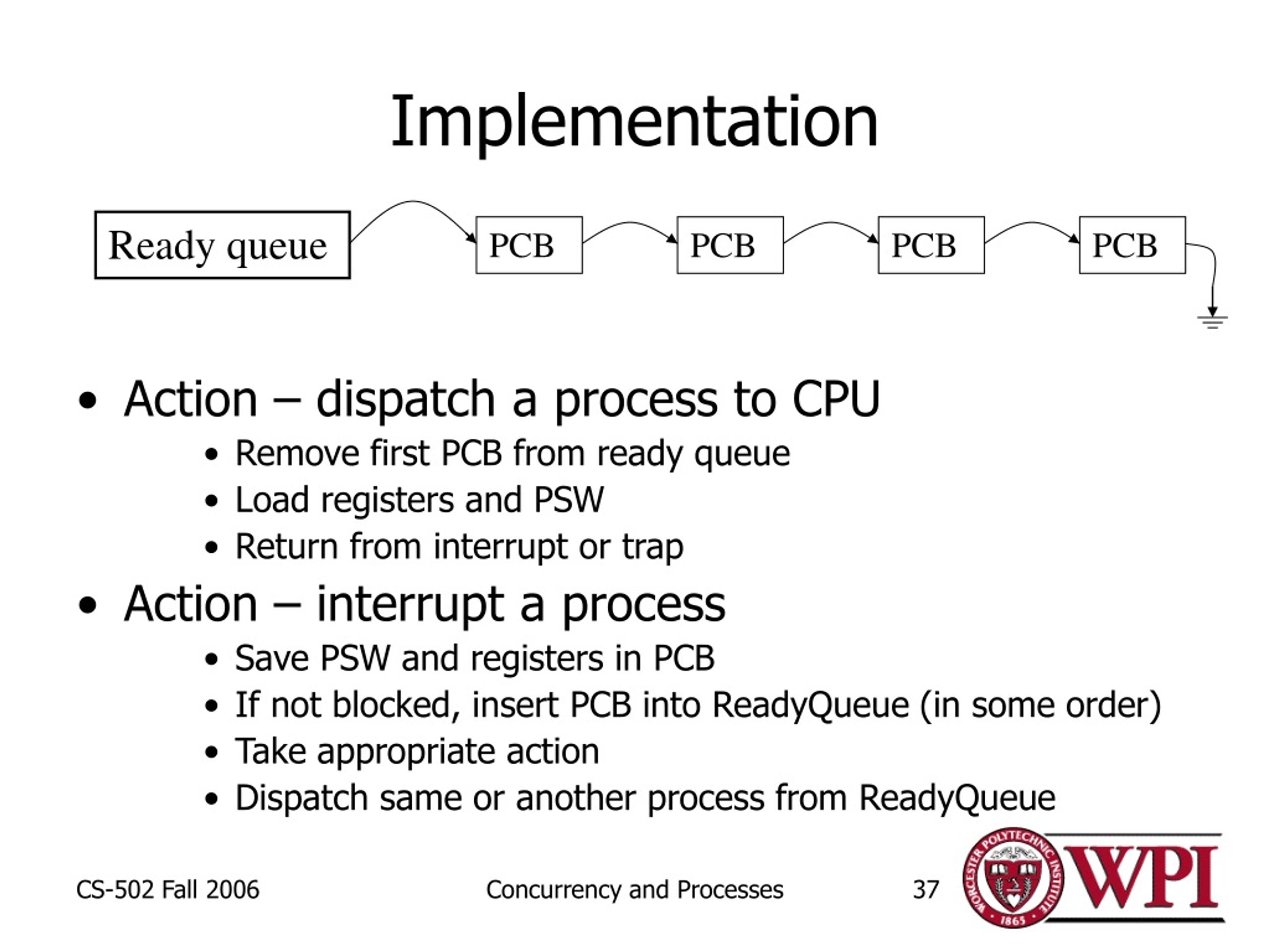 Implementation

Ready queue

PCB

PCB

PCB

PCB

• Action – dispatch a process to CPU
  • Remove first PCB from ready queue
  • Load registers and PSW
  • Return from interrupt or trap
• Action – interrupt a process
  • Save PSW and registers in PCB
  • If not blocked, insert PCB into ReadyQueue (in some order)
  • Take appropriate action
  • Dispatch same or another process from ReadyQueue

CS-502 Fall 2006

Concurrency and Processes

37

WORCESTER POLYTECHNIC INSTITUTE 1865

WPI